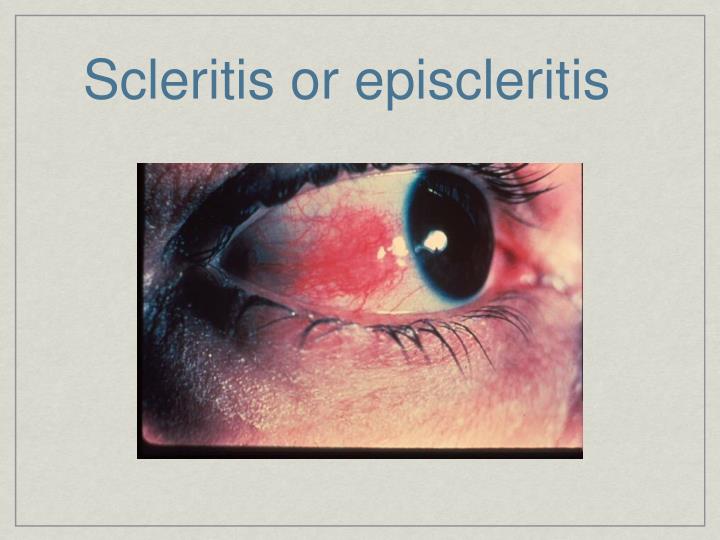 Scleritis or episcleritis